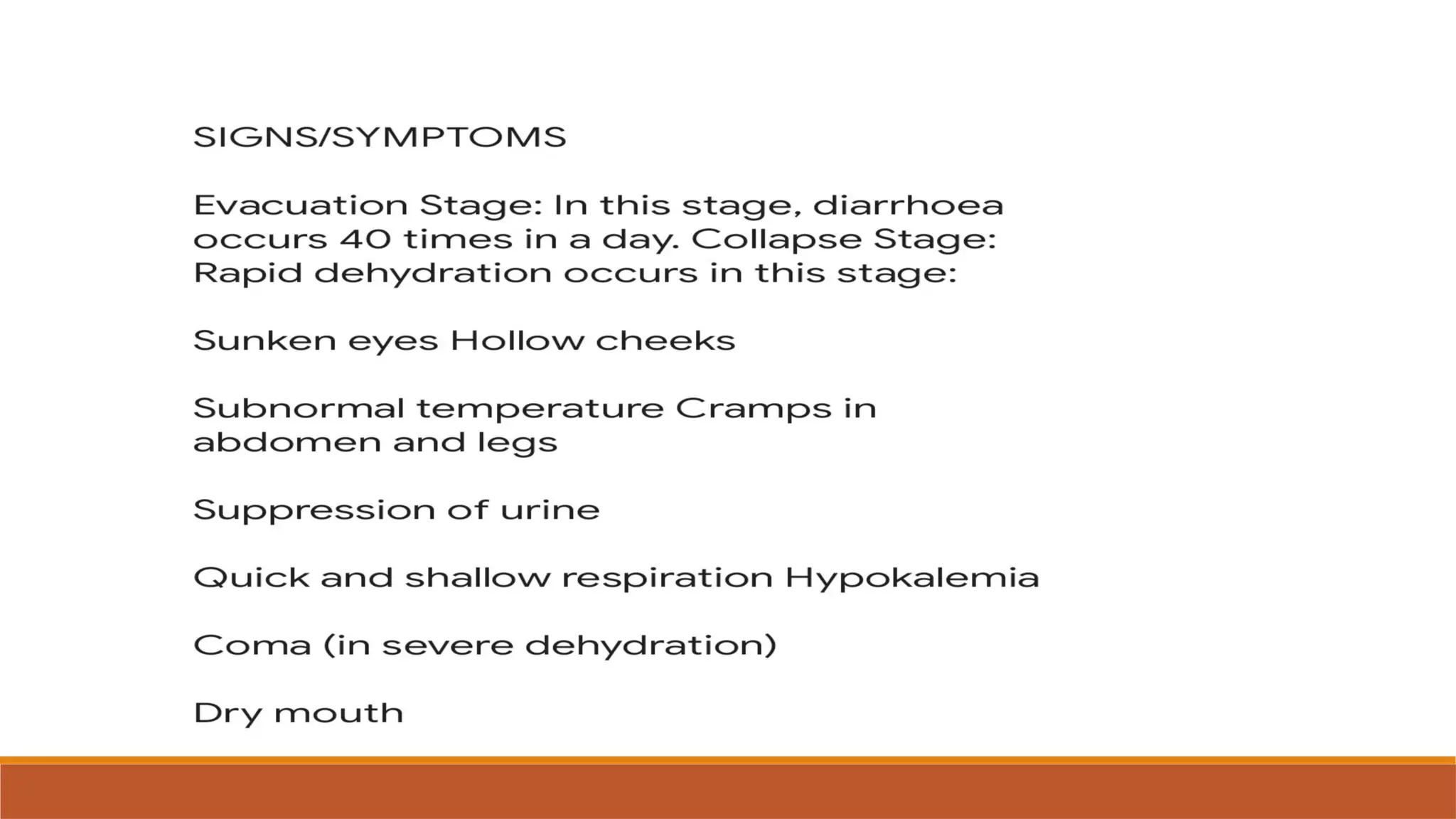 SIGNS/SYMPTOMS

Evacuation Stage: In this stage, diarrhoea occurs 40 times in a day. Collapse Stage: Rapid dehydration occurs in this stage:

Sunken eyes Hollow cheeks

Subnormal temperature Cramps in abdomen and legs

Suppression of urine

Quick and shallow respiration Hypokalemia

Coma (in severe dehydration)

Dry mouth